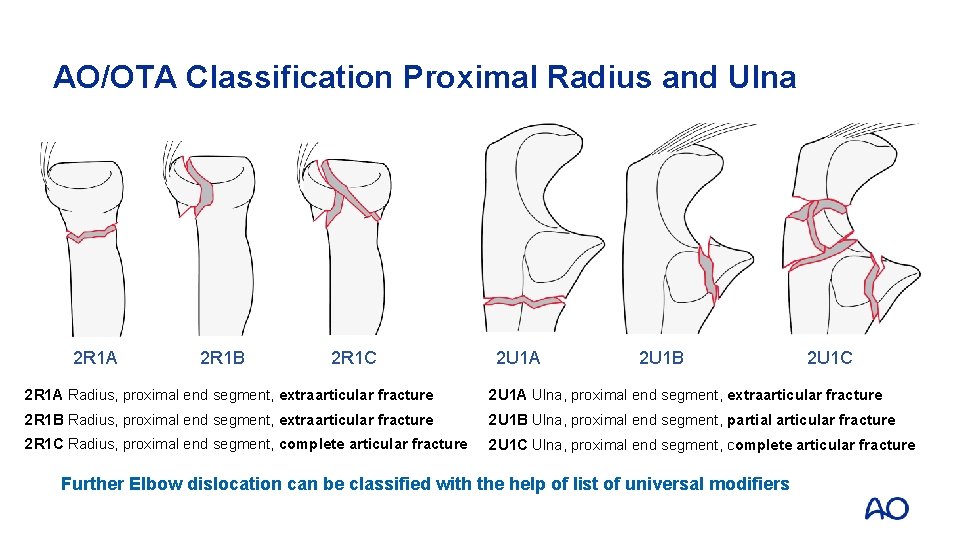 AO/OTA Classification Proximal Radius and Ulna

2R1A

2R1B

2R1C

2U1A

2U1B

2U1C

2R1A Radius, proximal end segment, extraarticular fracture

2R1B Radius, proximal end segment, extraarticular fracture

2R1C Radius, proximal end segment, complete articular fracture

2U1A Ulna, proximal end segment, extraarticular fracture

2U1B Ulna, proximal end segment, partial articular fracture

2U1C Ulna, proximal end segment, complete articular fracture

Further Elbow dislocation can be classified with the help of list of universal modifiers

AO